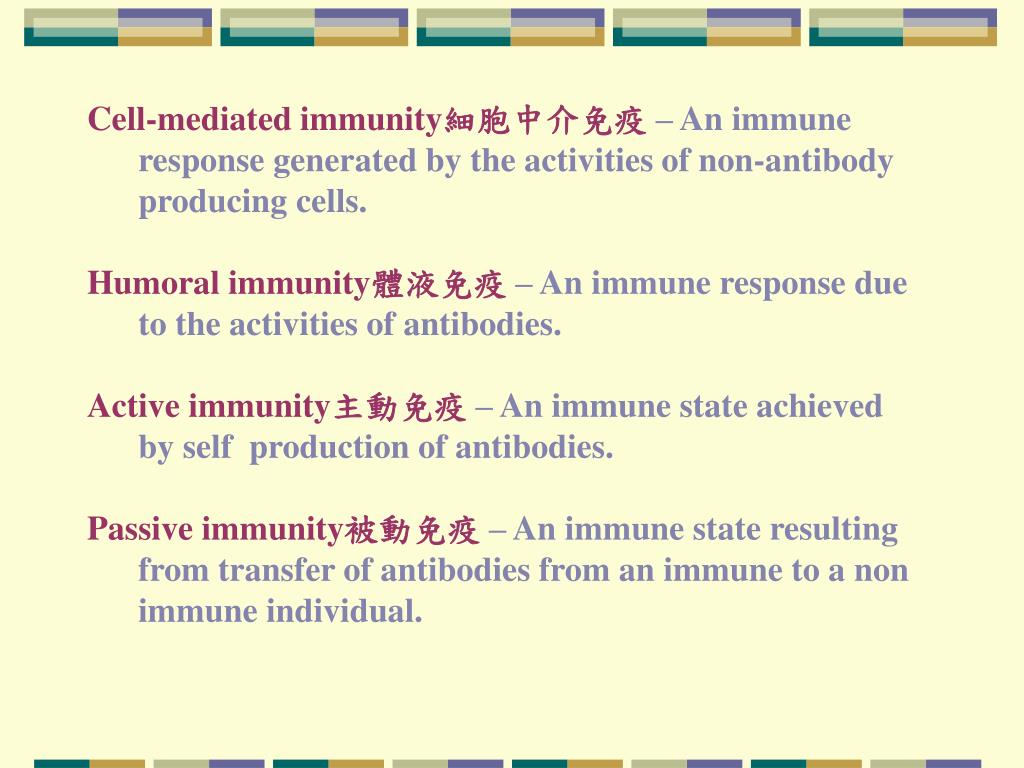 Cell-mediated immunity細胞中介免疫 – An immune response generated by the activities of non-antibody producing cells.

Humoral immunity體液免疫 – An immune response due to the activities of antibodies.

Active immunity主動免疫 – An immune state achieved by self  production of antibodies.

Passive immunity被動免疫 – An immune state resulting from transfer of antibodies from an immune to a non immune individual.